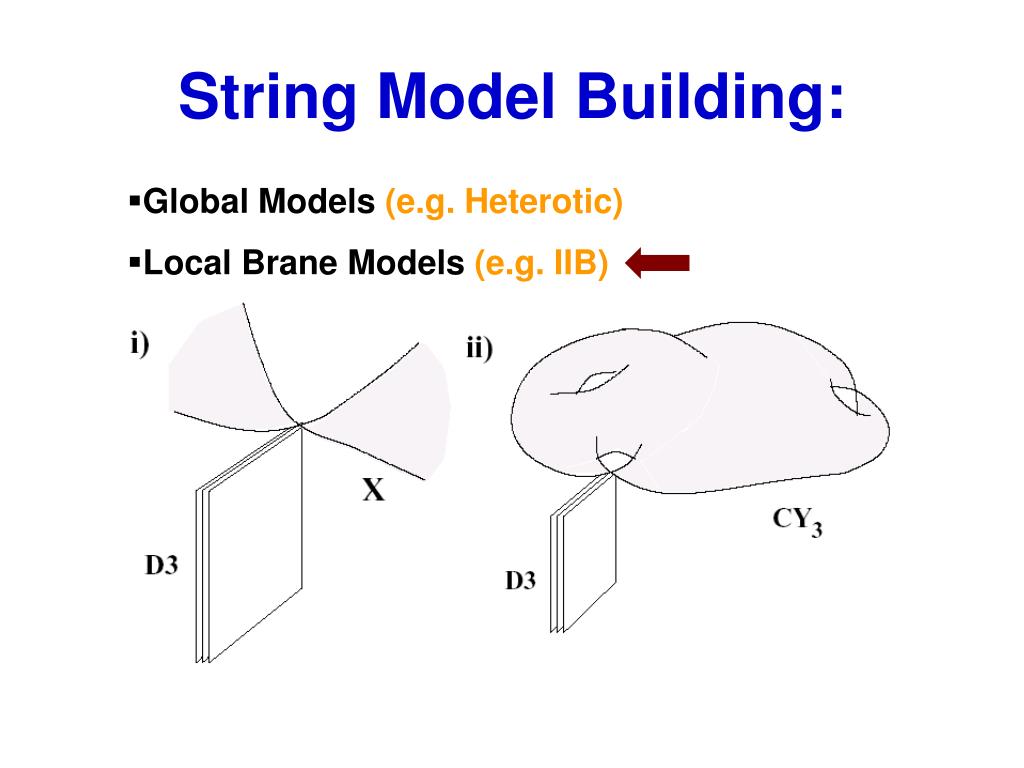 String Model Building:

▪Global Models (e.g. Heterotic)

▪Local Brane Models (e.g. IIB)

i)

X

D3

ii)

$CY_3$

D3